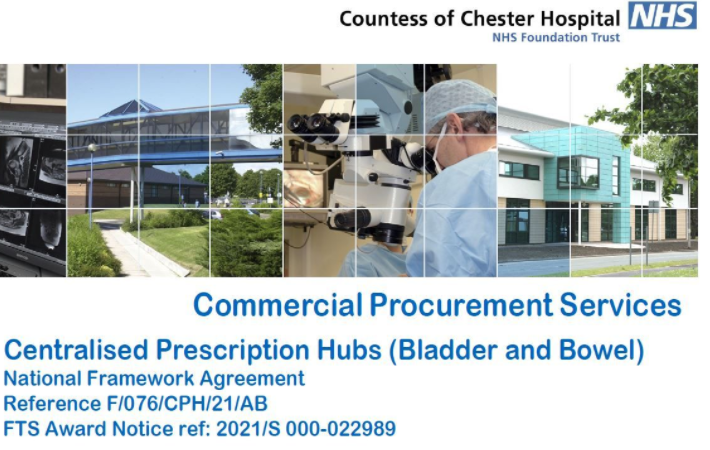 Countess of Chester Hospital NHS
NHS Foundation Trust

Commercial Procurement Services

Centralised Prescription Hubs (Bladder and Bowel)
National Framework Agreement
Reference F/076/CPH/21/AB
FTS Award Notice ref: 2021/S 000-022989